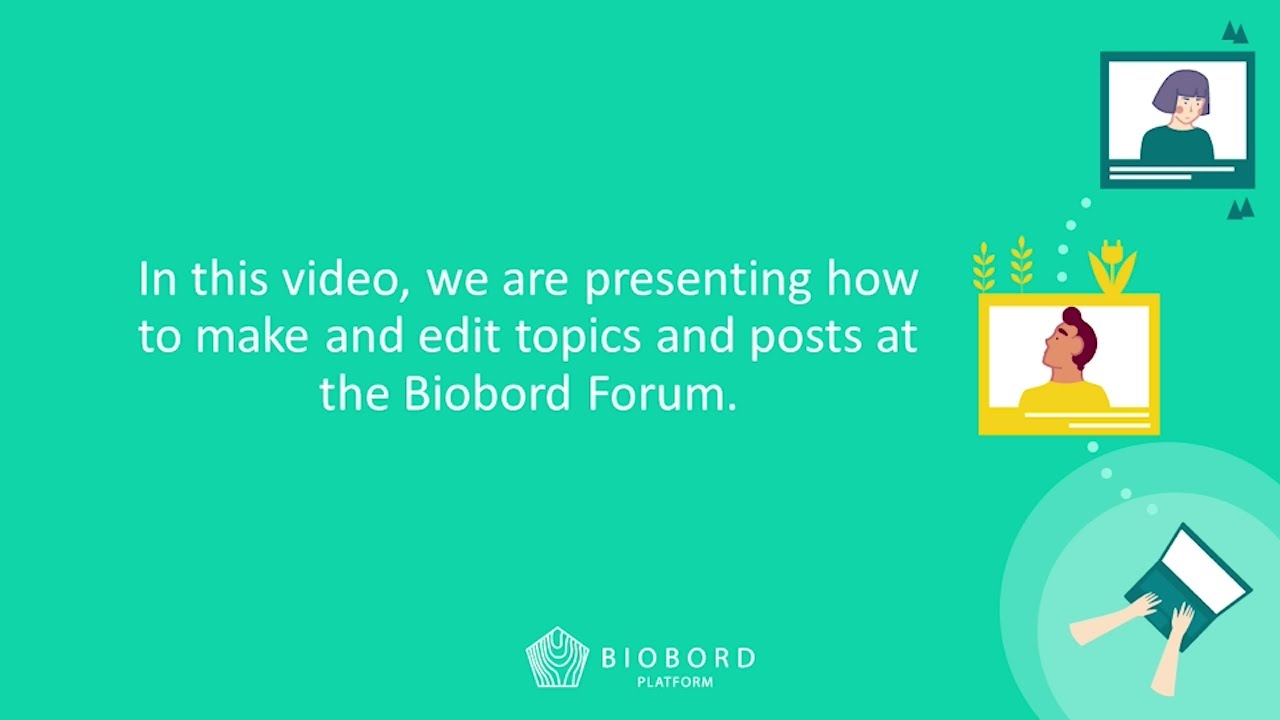 In this video, we are presenting how to make and edit topics and posts at the Biobord Forum.

BIOBORD
PLATFORM